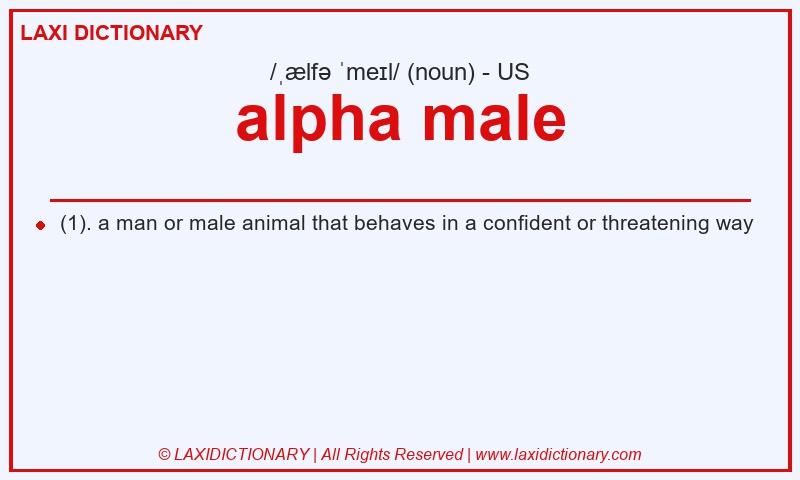 LAXI DICTIONARY

/ˌælfə ˈmeɪl/ (noun) - US

alpha male

(1). a man or male animal that behaves in a confident or threatening way

© LAXIDICTIONARY | All Rights Reserved | www.laxidictionary.com